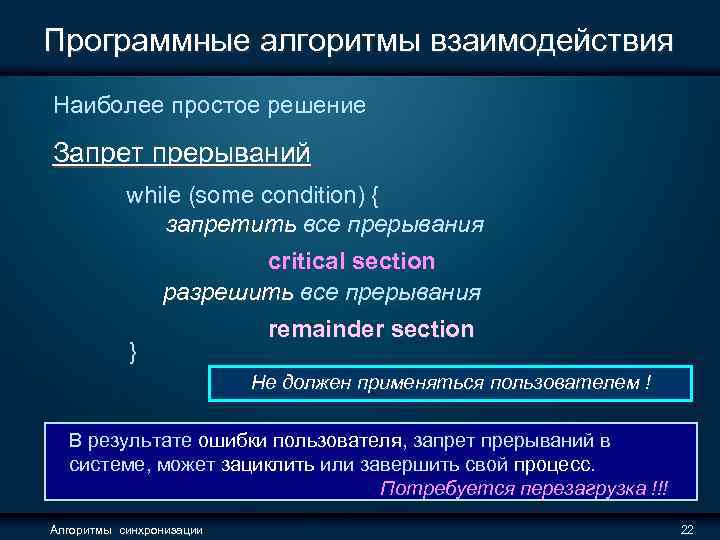 Программные алгоритмы взаимодействия

Наиболее простое решение

Запрет прерываний

while (some condition) {
запретить все прерывания
critical section
разрешить все прерывания
remainder section
}

Не должен применяться пользователем !

В результате ошибки пользователя, запрет прерываний в системе, может зациклить или завершить свой процесс.
Потребуется перезагрузка !!!

Алгоритмы синхронизации

22